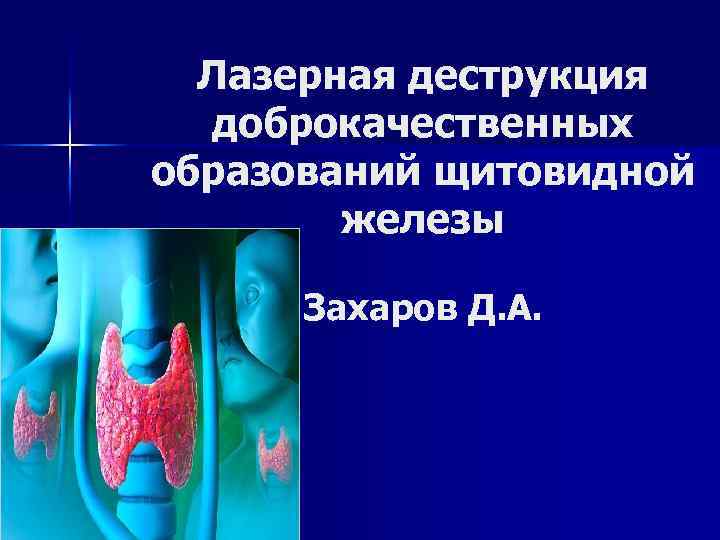 Лазерная деструкция доброкачественных образований щитовидной железы

Захаров Д.А.